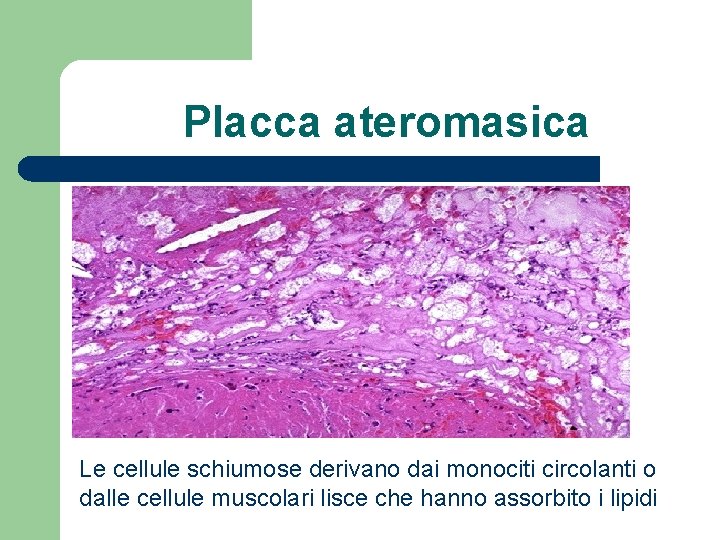 Placca ateromasica

Le cellule schiumose derivano dai monociti circolanti o dalle cellule muscolari lisce che hanno assorbito i lipidi